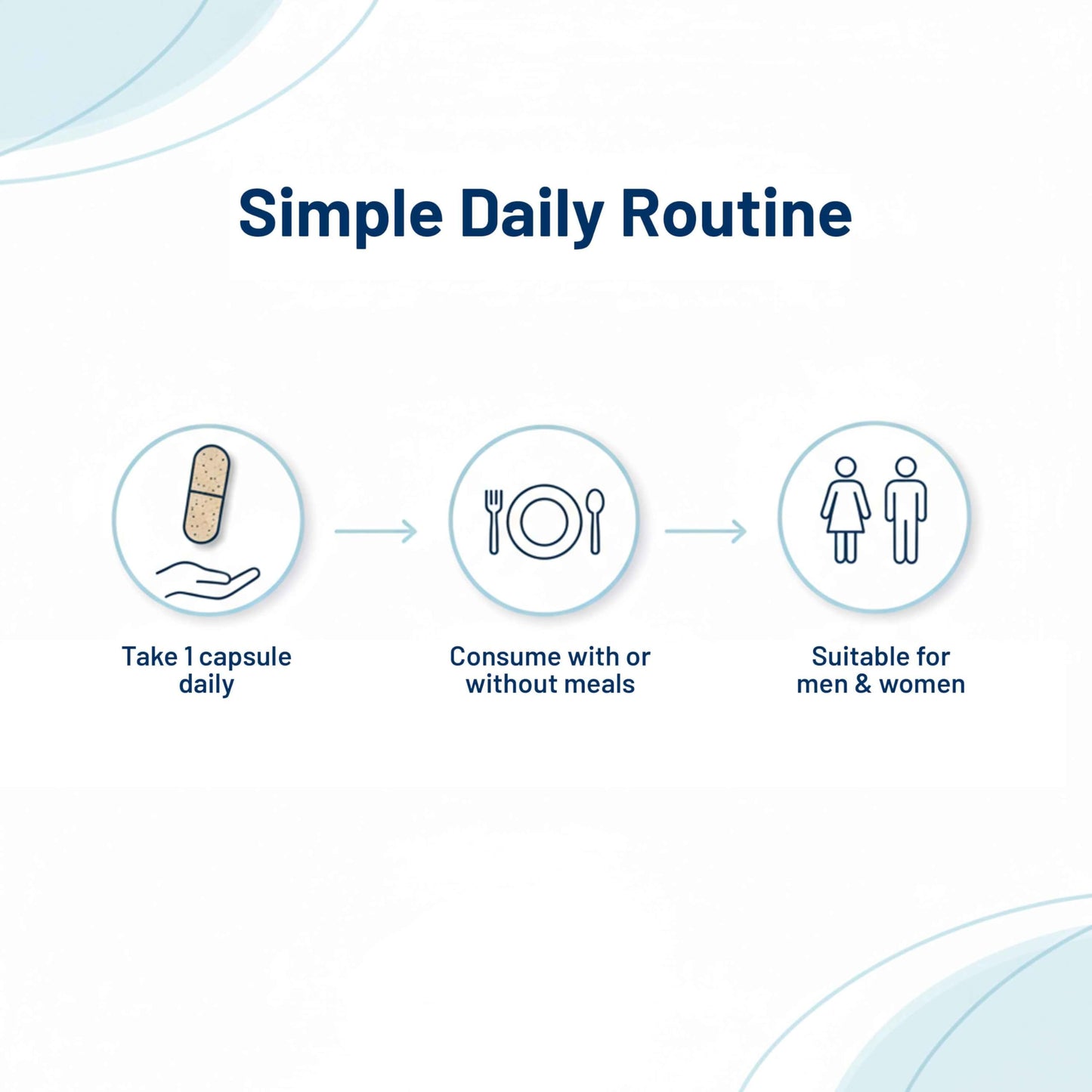 Simple Daily Routine

Take 1 capsule daily

Consume with or without meals

Suitable for men & women